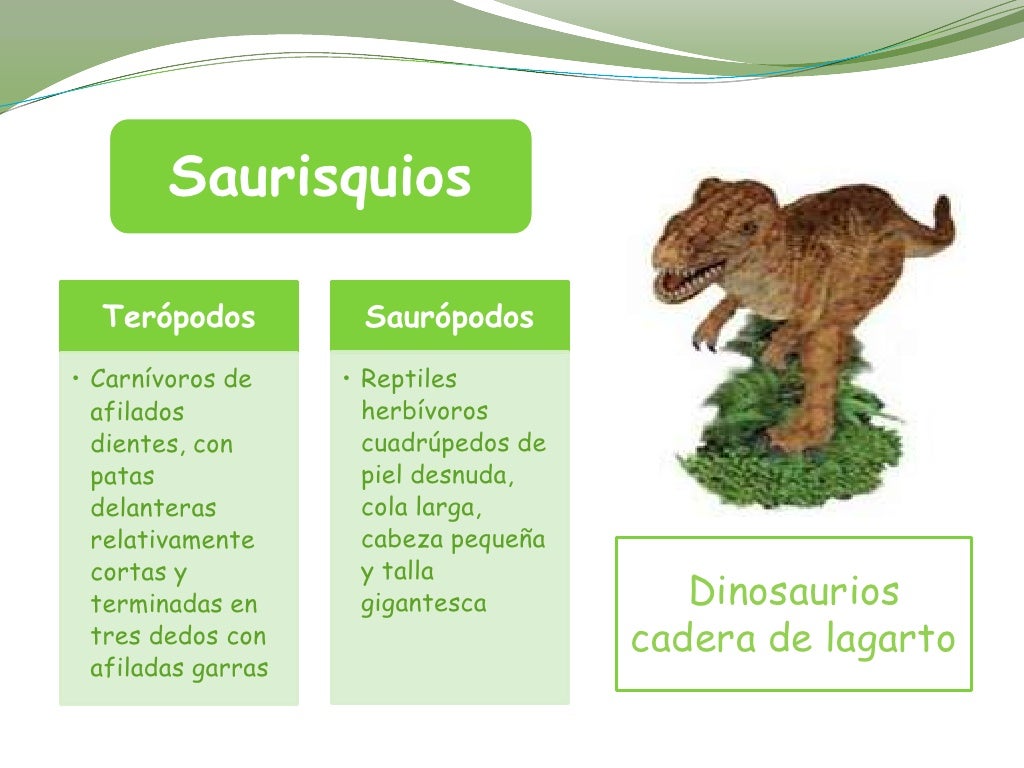 Saurisquios

Terópodos

• Carnívoros de afilados dientes, con patas delanteras relativamente cortas y terminadas en tres dedos con afiladas garras

Saurópodos

• Reptiles herbívoros cuadrúpedos de piel desnuda, cola larga, cabeza pequeña y talla gigantesca

Dinosaurios cadera de lagarto